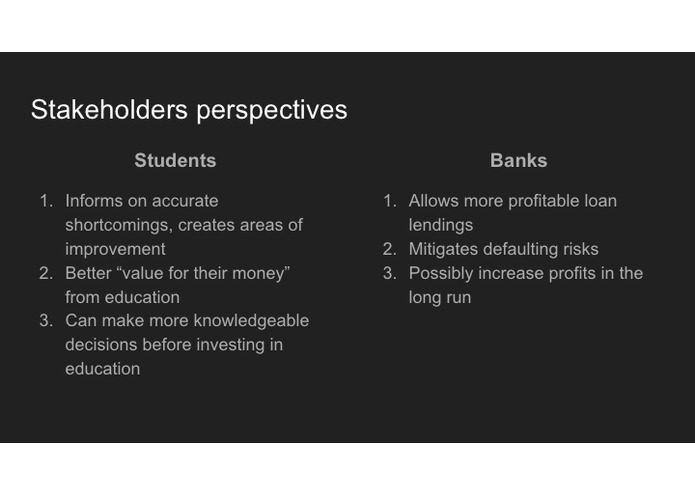 Stakeholders perspectives

Students

1. Informs on accurate shortcomings, creates areas of improvement
2. Better “value for their money” from education
3. Can make more knowledgeable decisions before investing in education

Banks

1. Allows more profitable loan lendings
2. Mitigates defaulting risks
3. Possibly increase profits in the long run